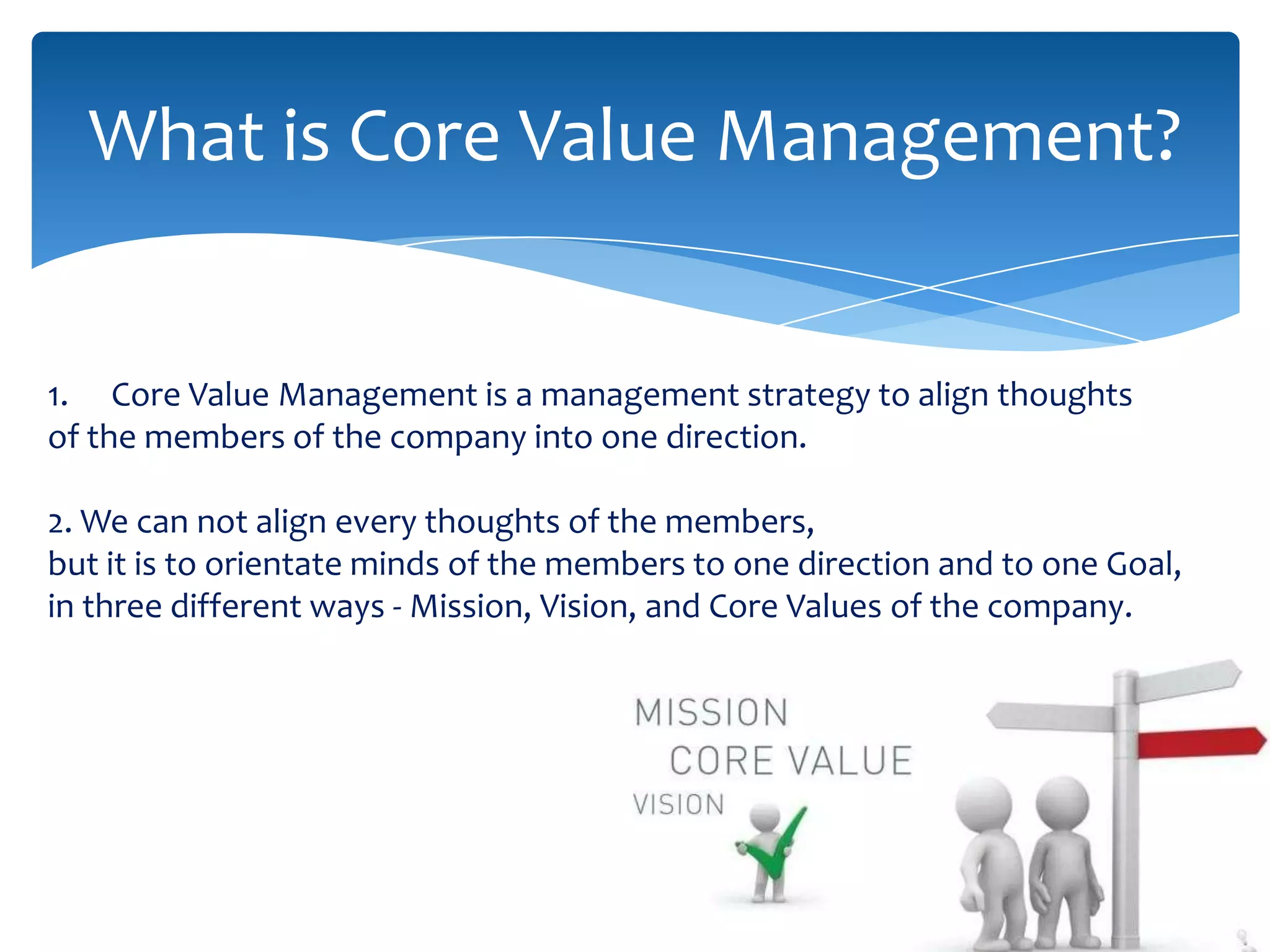 What is Core Value Management?

1. Core Value Management is a management strategy to align thoughts of the members of the company into one direction.

2. We can not align every thoughts of the members,
but it is to orientate minds of the members to one direction and to one Goal,
in three different ways - Mission, Vision, and Core Values of the company.

MISSION
CORE VALUE
VISION